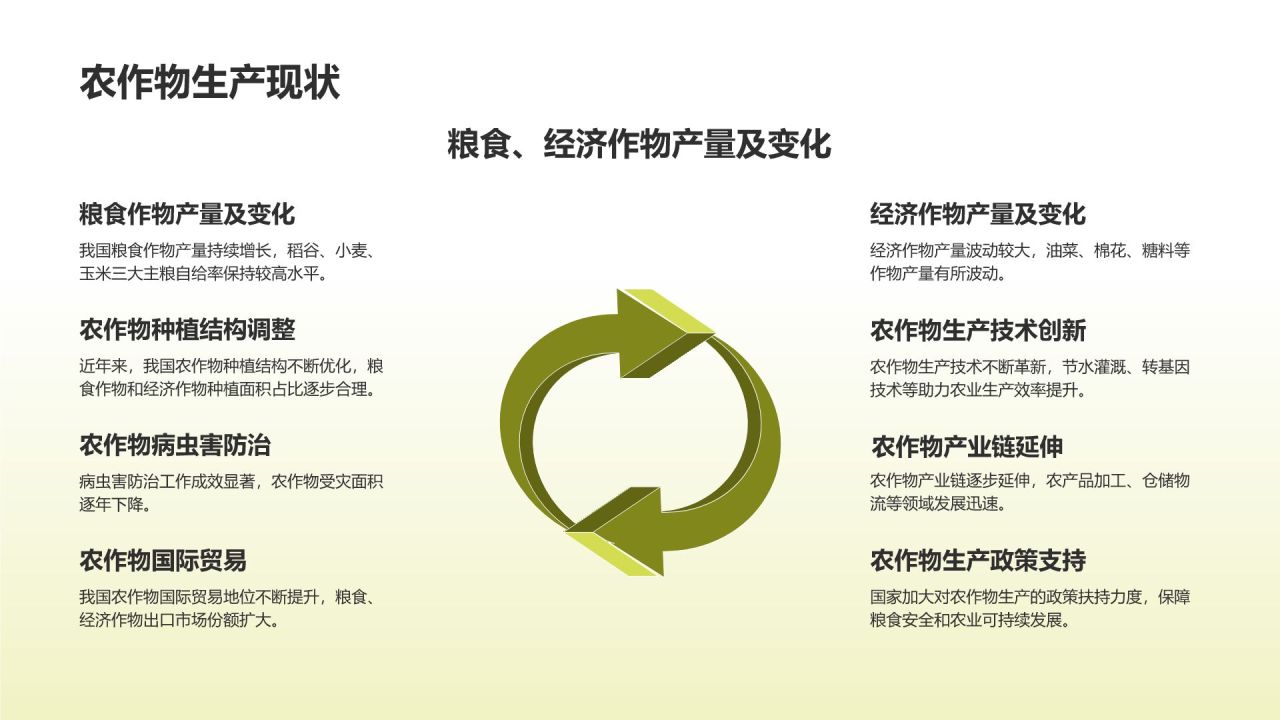 农作物生产现状

粮食、经济作物产量及变化

粮食作物产量及变化

我国粮食作物产量持续增长，稻谷、小麦、玉米三大主粮自给率保持较高水平。

农作物种植结构调整

近年来，我国农作物种植结构不断优化，粮食作物和经济作物种植面积占比逐步合理。

农作物病虫害防治

病虫害防治工作成效显著，农作物受灾面积逐年下降。

农作物国际贸易

我国农作物国际贸易地位不断提升，粮食、经济作物出口市场份额扩大。

经济作物产量及变化

经济作物产量波动较大，油菜、棉花、糖料等作物产量有所波动。

农作物生产技术创新

农作物生产技术不断革新，节水灌溉、转基因技术等助力农业生产效率提升。

农作物产业链延伸

农作物产业链逐步延伸，农产品加工、仓储物流等领域发展迅速。

农作物生产政策支持

国家加大对农作物生产的政策扶持力度，保障粮食安全和农业可持续发展。